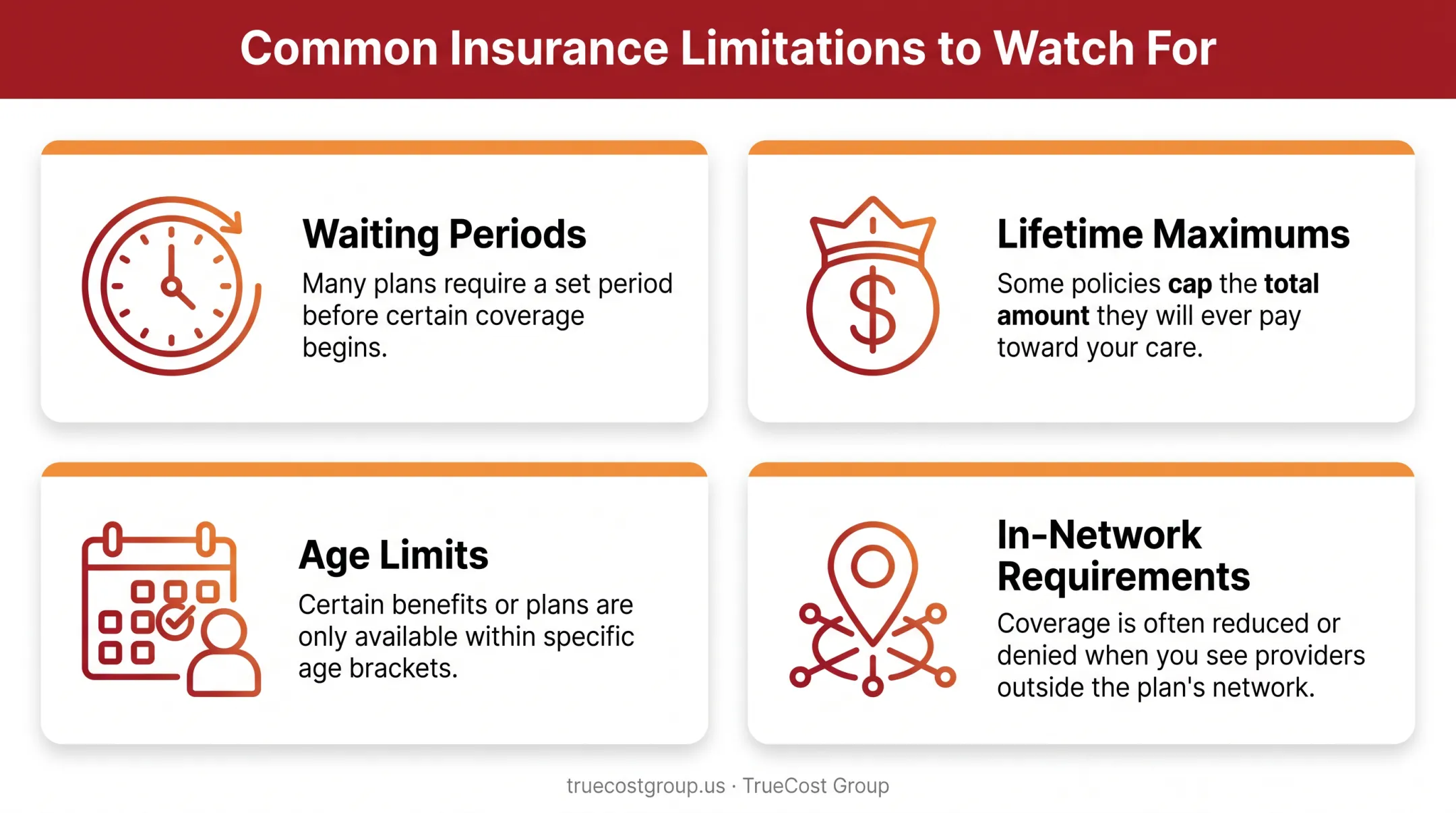 Common Insurance Limitations to Watch For

Waiting Periods

Many plans require a set period before certain coverage begins.

Lifetime Maximums

Some policies cap the total amount they will ever pay toward your care.

Age Limits

Certain benefits or plans are only available within specific age brackets.

In-Network Requirements

Coverage is often reduced or denied when you see providers outside the plan's network.

truecostgroup.us · TrueCost Group